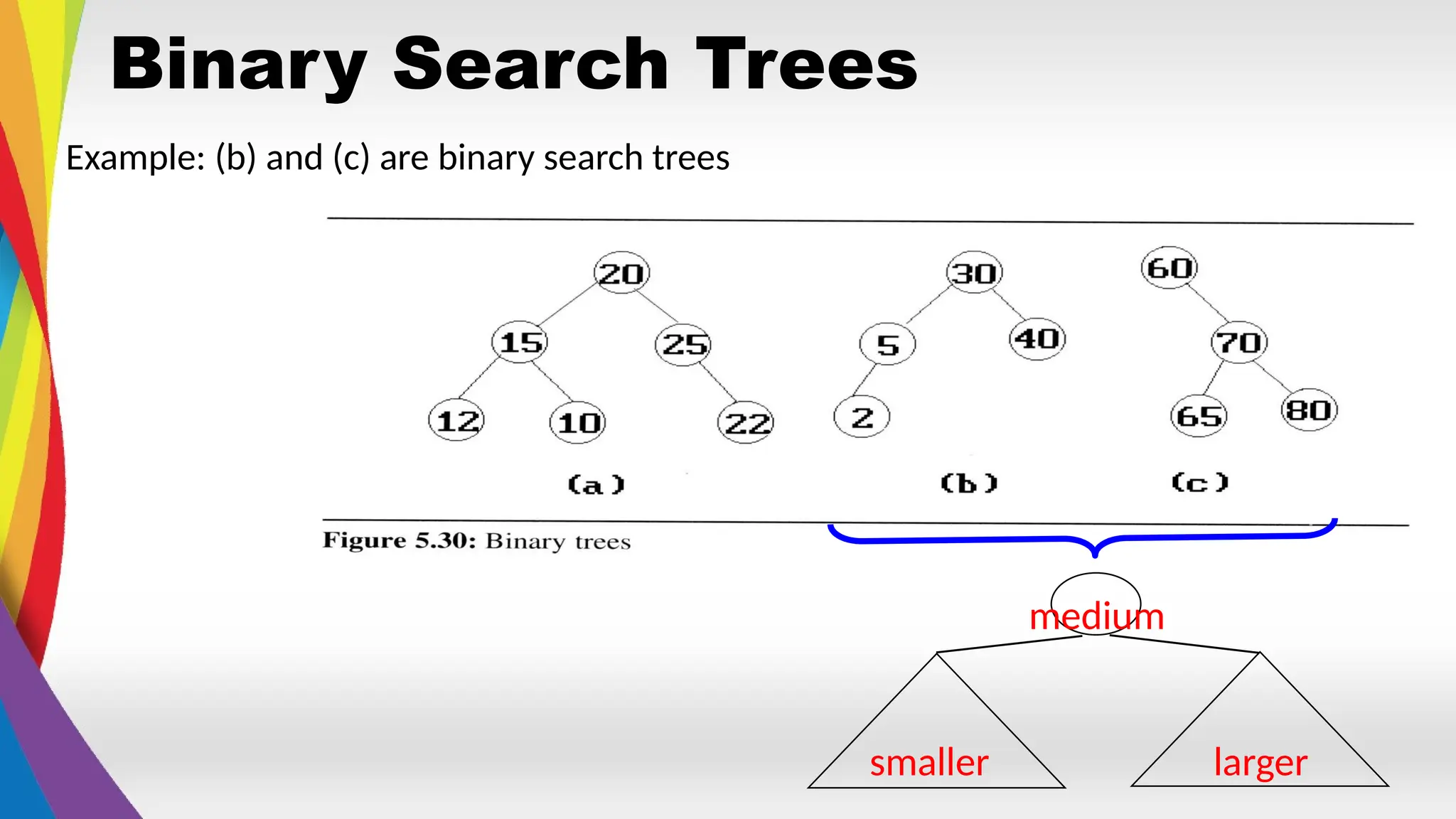 Binary Search Trees

Example: (b) and (c) are binary search trees

20

15

25

12

10

22

(a)

30

5

40

2

(b)

60

70

65

80

(c)

Figure 5.30: Binary trees

medium

smaller

larger